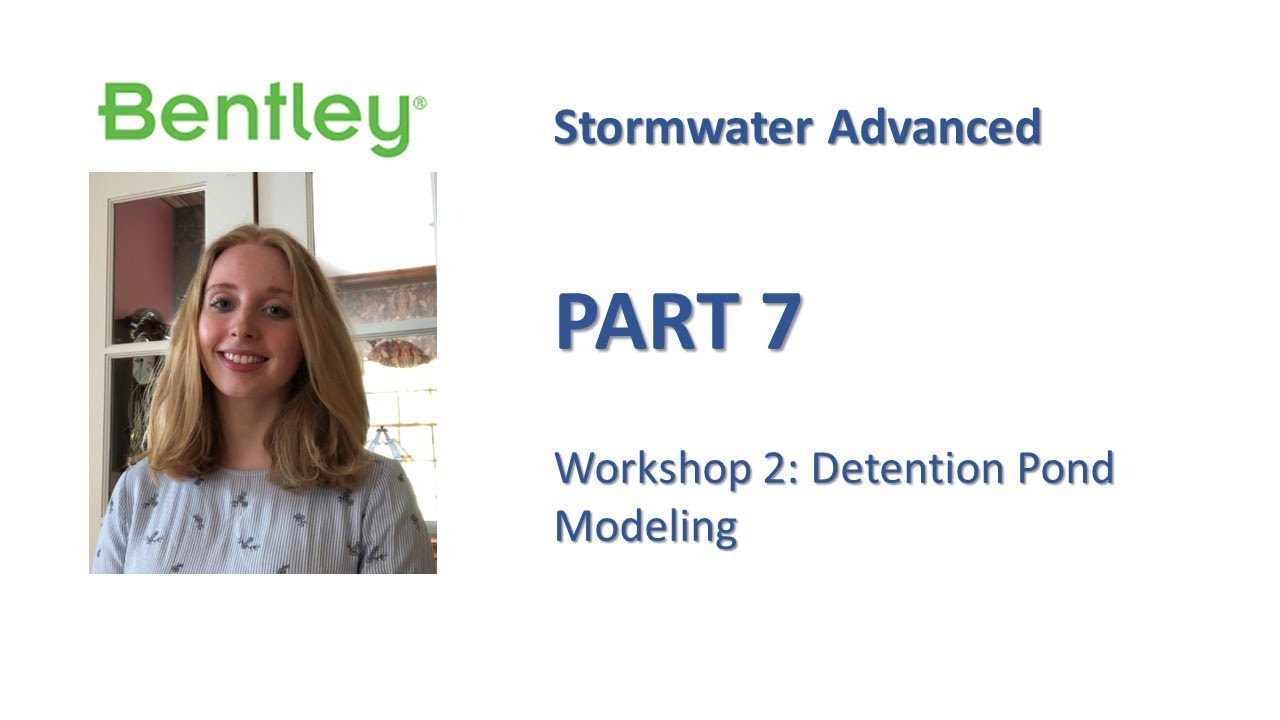 Bentley®

Stormwater Advanced

PART 7

Workshop 2: Detention Pond Modeling